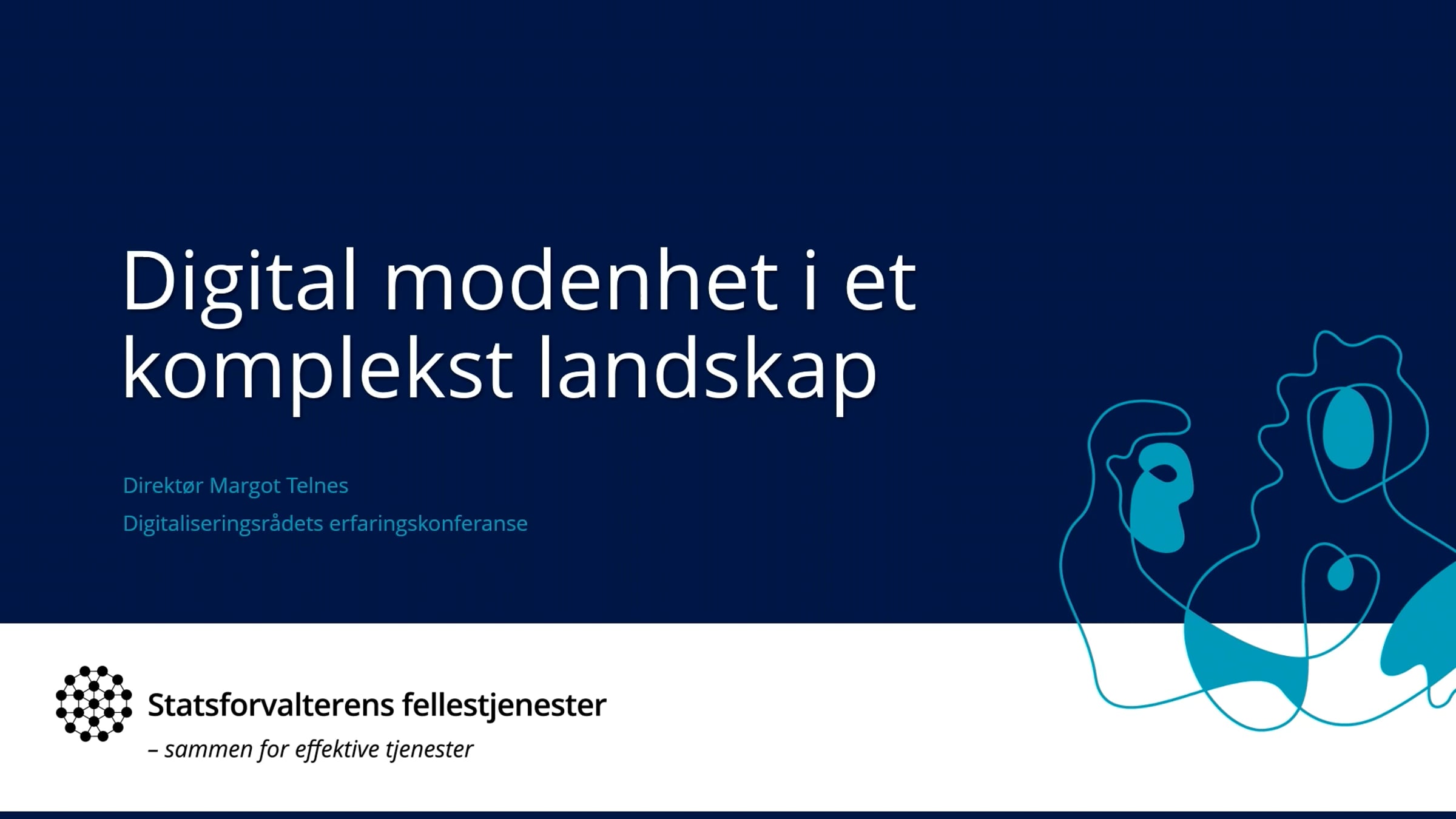 Digital modenhet i et komplekst landskap

Direktør Margot Telnes

Digitaliseringsrådets erfaringskonferanse

Statsforvalterens fellestjenester

– sammen for effektive tjenester